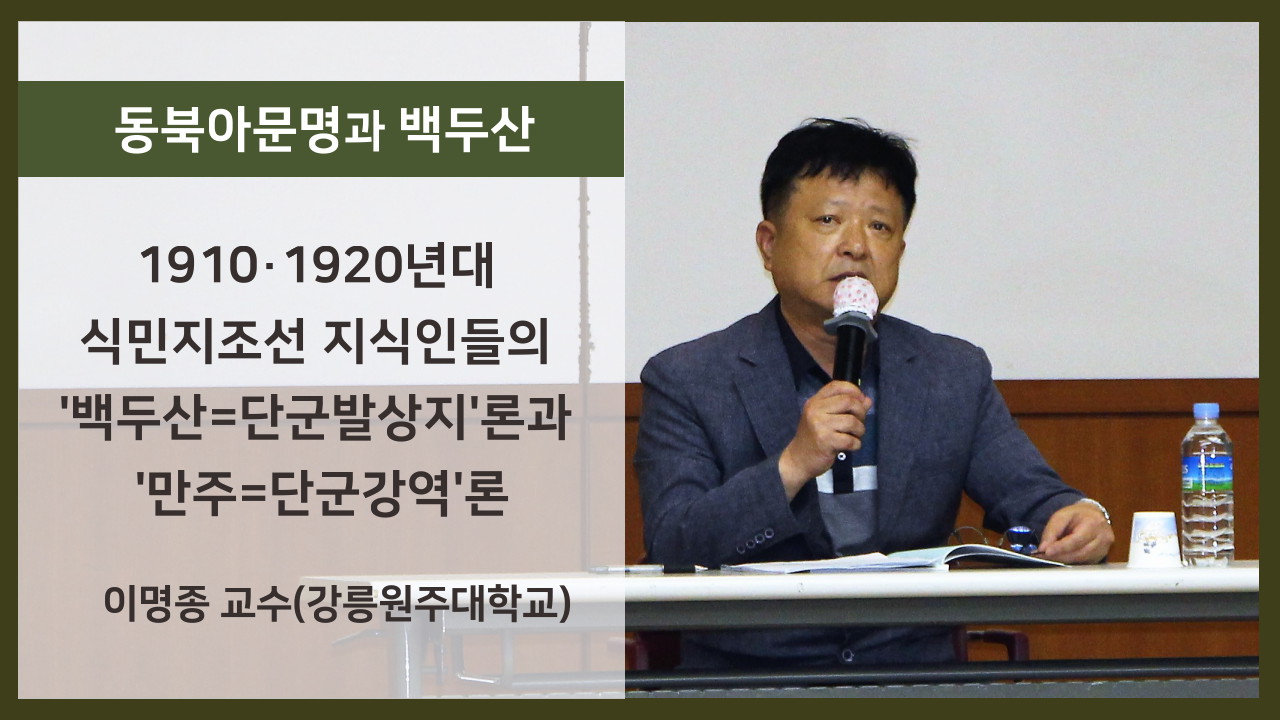 동북아문명과 백두산

1910·1920년대 식민지조선 지식인들의 '백두산=단군발상지'론과 '만주=단군강역'론

이명종 교수(강릉원주대학교)